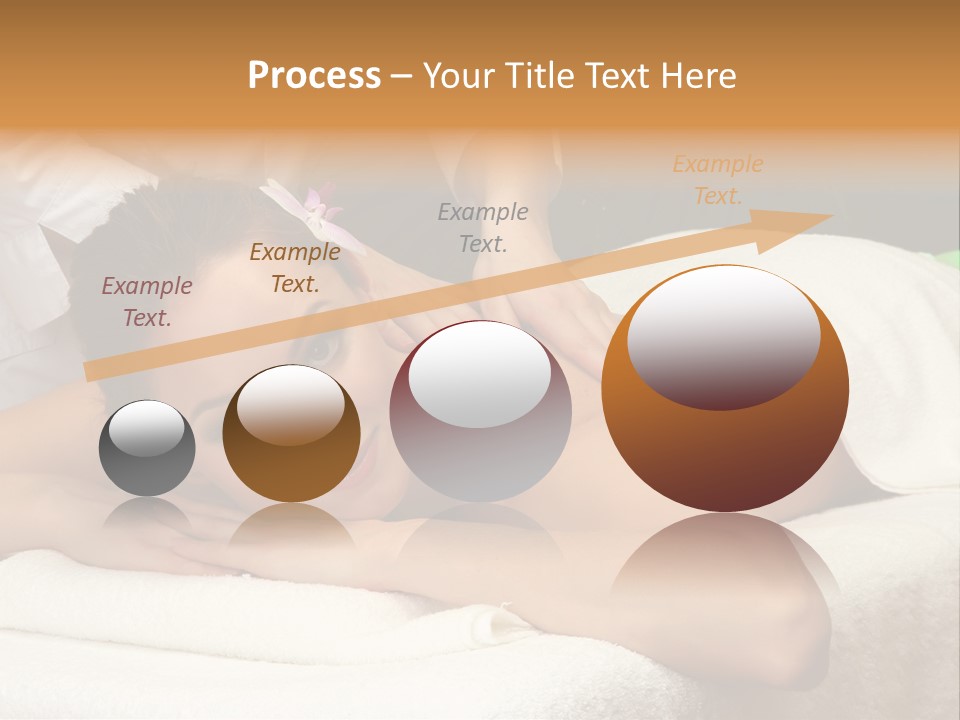 Process – Your Title Text Here

Example Text.

Example Text.

Example Text.

Example Text.